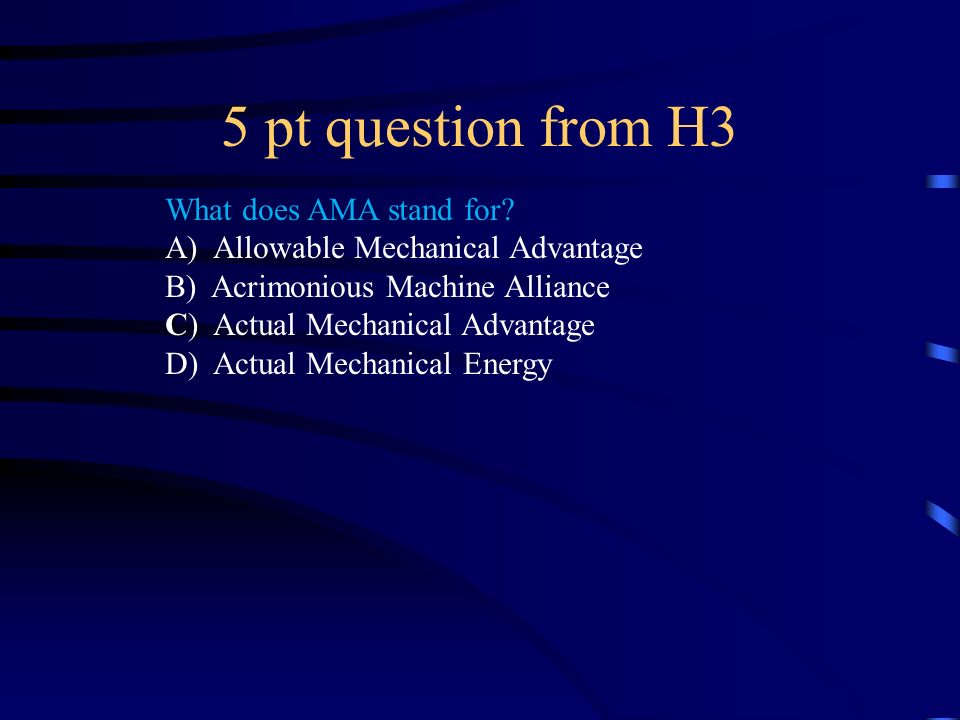 5 pt question from H3

What does AMA stand for?
A) Allowable Mechanical Advantage
B) Acrimonious Machine Alliance
C) Actual Mechanical Advantage
D) Actual Mechanical Energy